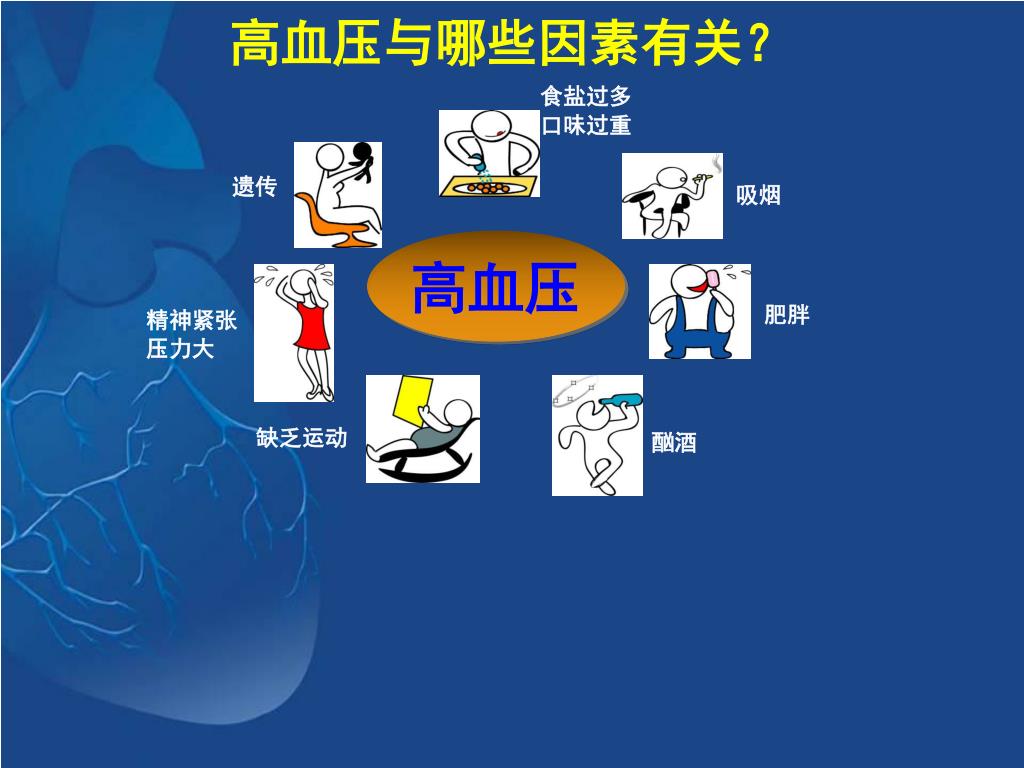 高血压与哪些因素有关？

食盐过多
口味过重

遗传

吸烟

高血压

精神紧张
压力大

肥胖

缺乏运动

酗酒